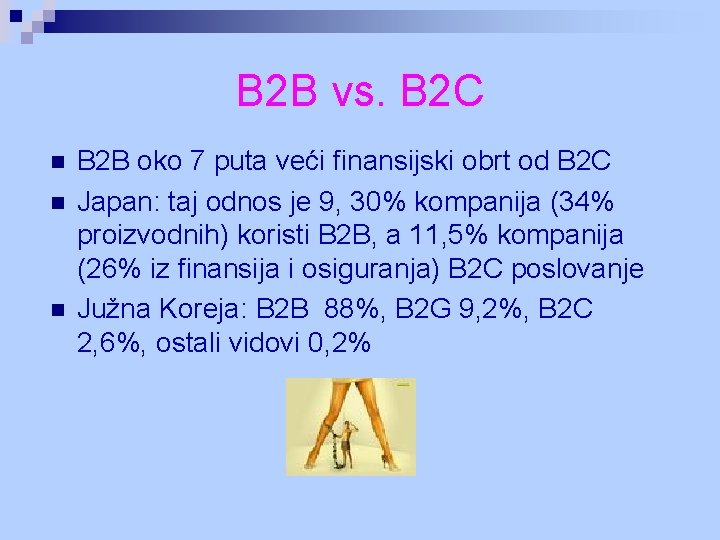 B2B vs. B2C

B2B oko 7 puta veći finansijski obrt od B2C

Japan: taj odnos je 9, 30% kompanija (34% proizvodnih) koristi B2B, a 11,5% kompanija (26% iz finansija i osiguranja) B2C poslovanje

Južna Koreja: B2B 88%, B2G 9,2%, B2C 2,6%, ostali vidovi 0,2%